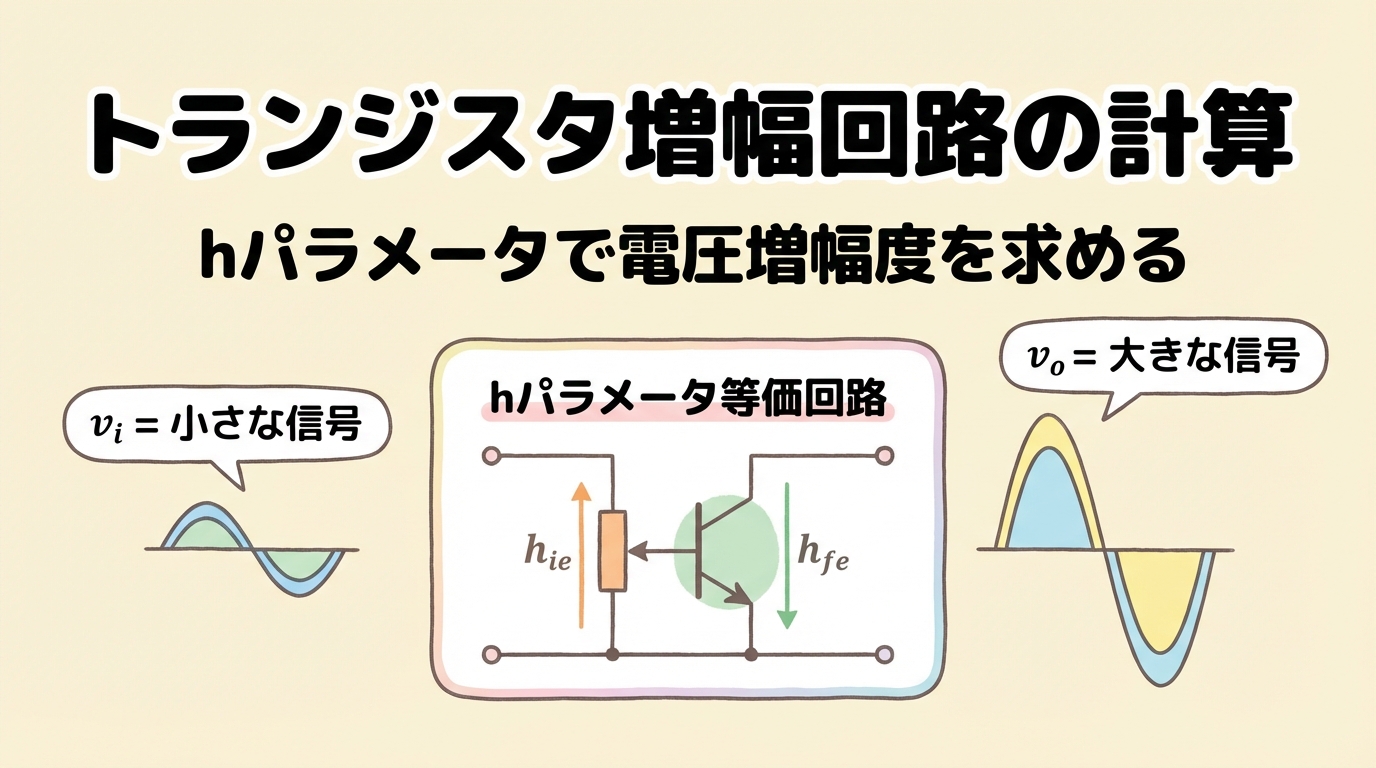 トランジスタ増幅回路の計算

hパラメータで電圧増幅度を求める

$v_i$ = 小さな信号

hパラメータ等価回路

$h_{ie}$

$h_{fe}$

$v_o$ = 大きな信号